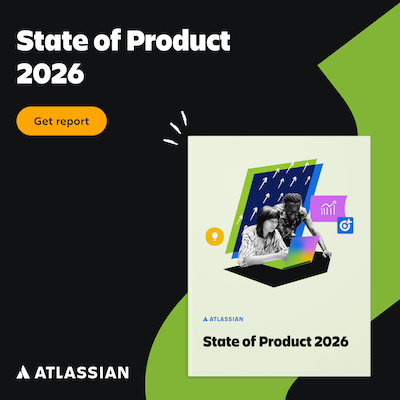 State of Product 2026

Get report

ATLASSIAN

State of Product 2026

ATLASSIAN